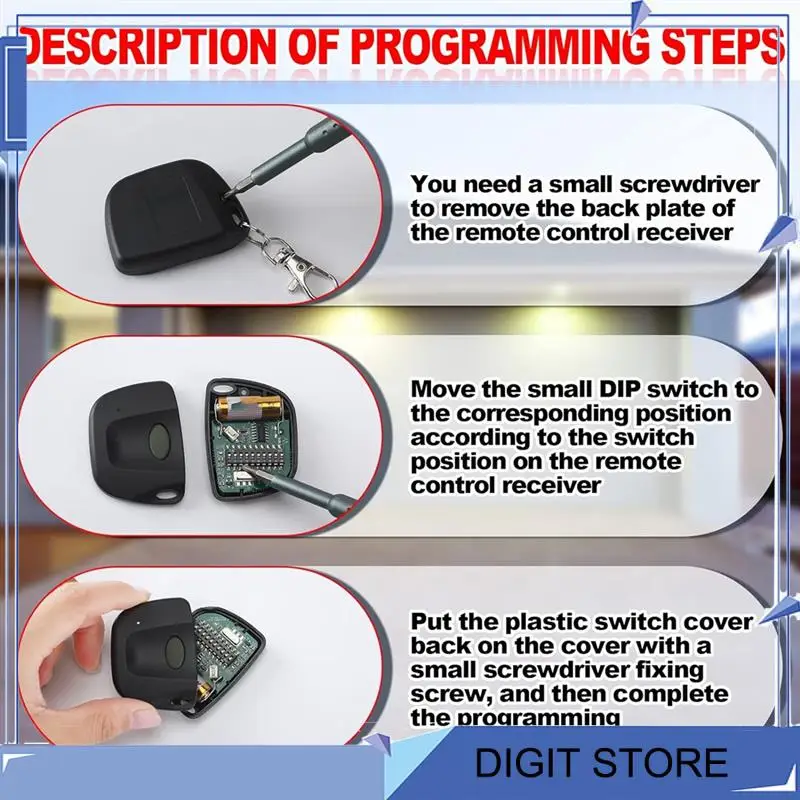 DESCRIPTION OF PROGRAMMING STEPS

You need a small screwdriver to remove the back plate of the remote control receiver

Move the small DIP switch to the corresponding position according to the switch position on the remote control receiver

Put the plastic switch cover back on the cover with a small screwdriver fixing screw, and then complete the programming

DIGIT STORE